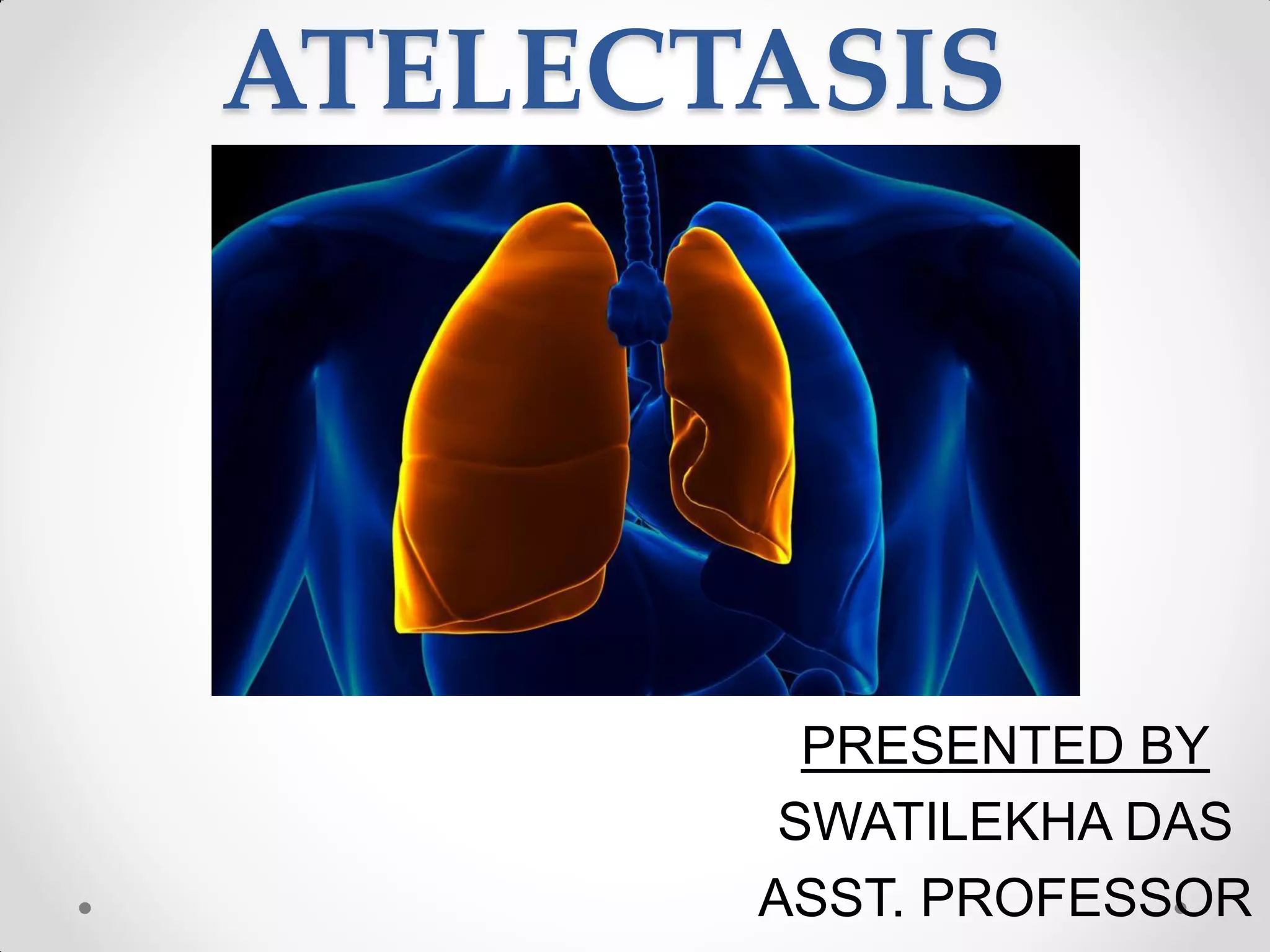 ATELECTASIS

PRESENTED BY
SWATILEKHA DAS
ASST. PROFESSOR